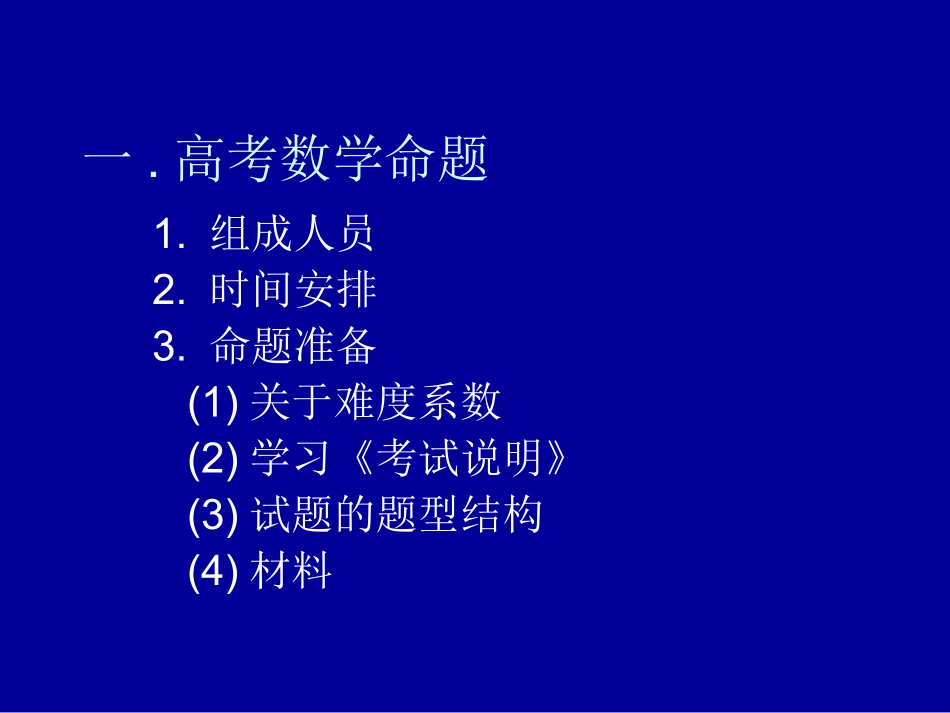 一 . 高考数学命题

1. 组成人员
2. 时间安排
3. 命题准备
(1) 关于难度系数
(2) 学习《考试说明》
(3) 试题的题型结构
(4) 材料